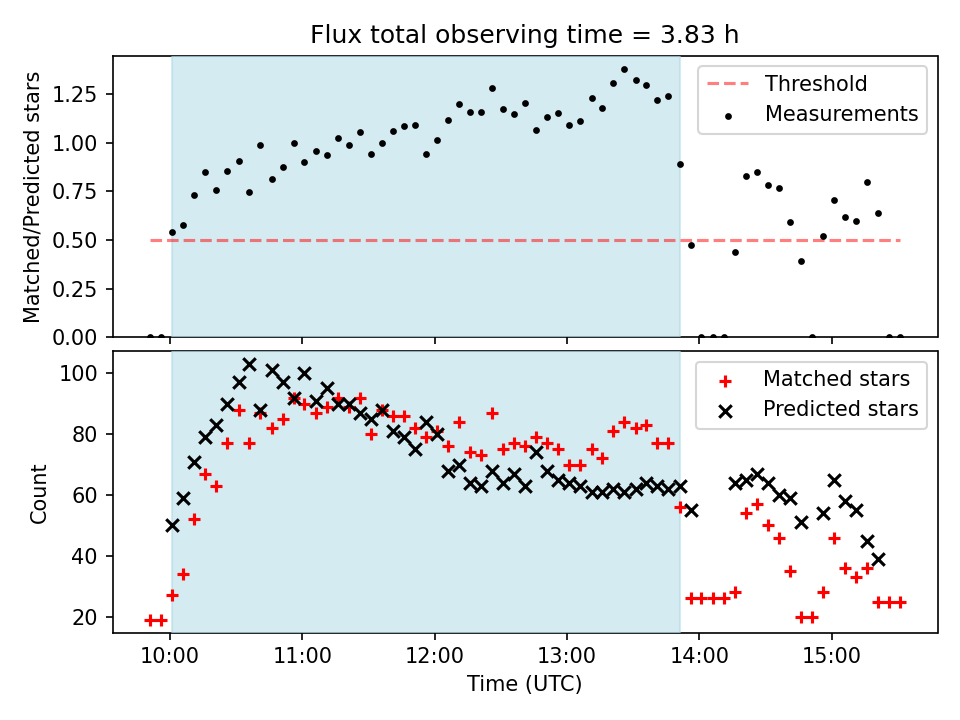 Flux total observing time = 3.83 h

Matched/Predicted stars

1.25
1.00
0.75
0.50
0.25
0.00

Threshold
Measurements

Count

100
80
60
40
20

Matched stars
Predicted stars

10:00
11:00
12:00
13:00
14:00
15:00

Time (UTC)